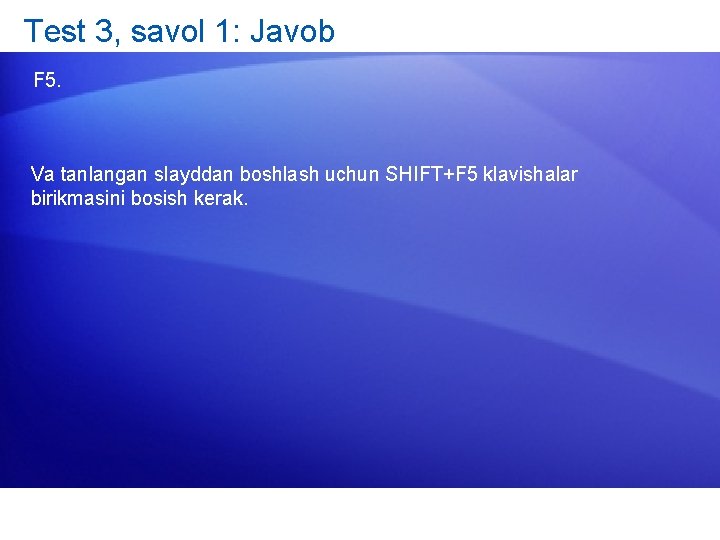 Test 3, savol 1: Javob

F5.

Va tanlangan slayddan boshlash uchun SHIFT+F5 klavishalar birikmasini bosish kerak.